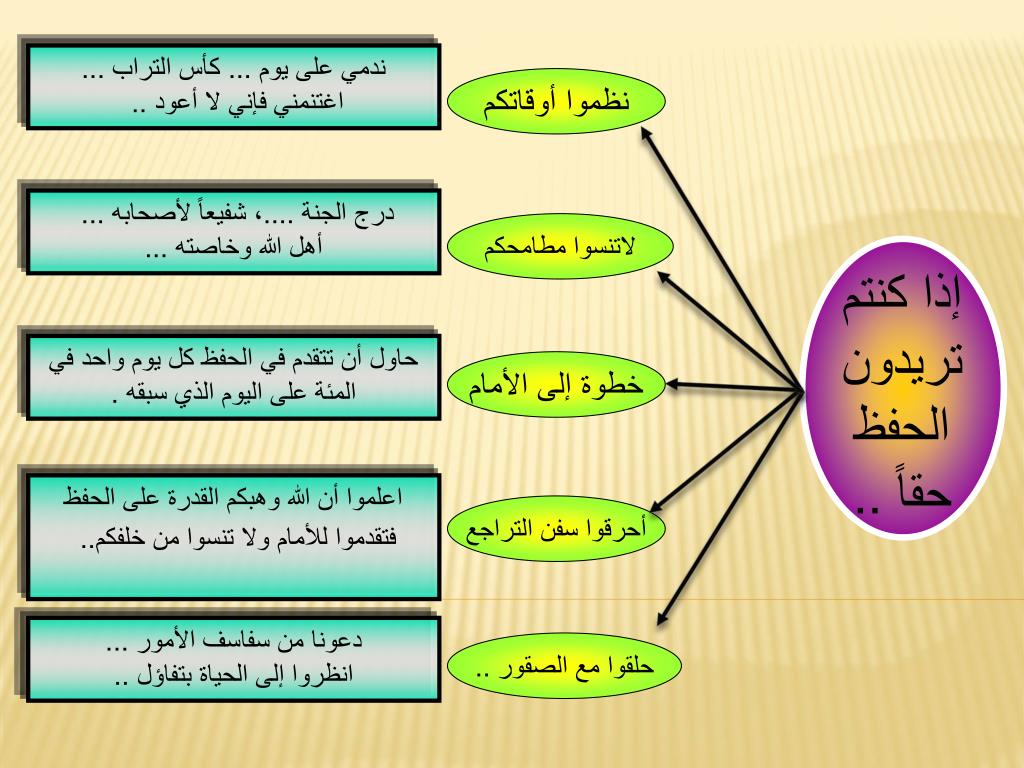 إذا كنتم تريدون الحفظ حقاً ..

نظموا أوقاتكم

ندمي على يوم ... كأس التراب ... اغتنمني فإني لا أعود ..

لاتنسوا مطامحكم

درج الجنة ....، شفيعاً لأصحابه ... أهل الله وخاصته ...

خطوة إلى الأمام

حاول أن تتقدم في الحفظ كل يوم واحد في المئة على اليوم الذي سبقه .

أحرقوا سفن التراجع

اعلموا أن الله وهبكم القدرة على الحفظ فتقدموا للأمام ولا تنسوا من خلفكم..

حلقوا مع الصقور ..

دعونا من سفاسف الأمور ... انظروا إلى الحياة بتفاؤل ..